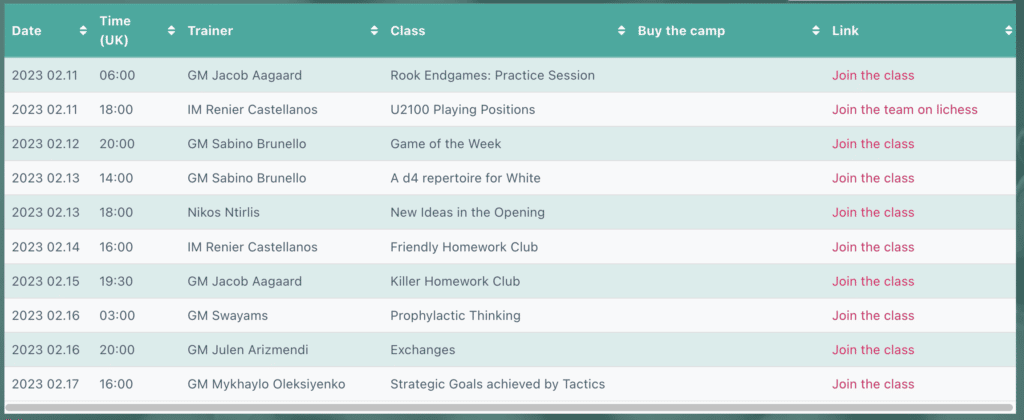 | Date | Time (UK) | Trainer | Class | Buy the camp | Link |
|---|---|---|---|---|---|
| 2023 02.11 | 06:00 | GM Jacob Aagaard | Rook Endgames: Practice Session | | Join the class |
| 2023 02.11 | 18:00 | IM Renier Castellanos | U2100 Playing Positions | | Join the team on lichess |
| 2023 02.12 | 20:00 | GM Sabino Brunello | Game of the Week | | Join the class |
| 2023 02.13 | 14:00 | GM Sabino Brunello | A d4 repertoire for White | | Join the class |
| 2023 02.13 | 18:00 | Nikos Ntirlis | New Ideas in the Opening | | Join the class |
| 2023 02.14 | 16:00 | IM Renier Castellanos | Friendly Homework Club | | Join the class |
| 2023 02.15 | 19:30 | GM Jacob Aagaard | Killer Homework Club | | Join the class |
| 2023 02.16 | 03:00 | GM Swayams | Prophylactic Thinking | | Join the class |
| 2023 02.16 | 20:00 | GM Julen Arizmendi | Exchanges | | Join the class |
| 2023 02.17 | 16:00 | GM Mykhaylo Oleksiyenko | Strategic Goals achieved by Tactics | | Join the class |